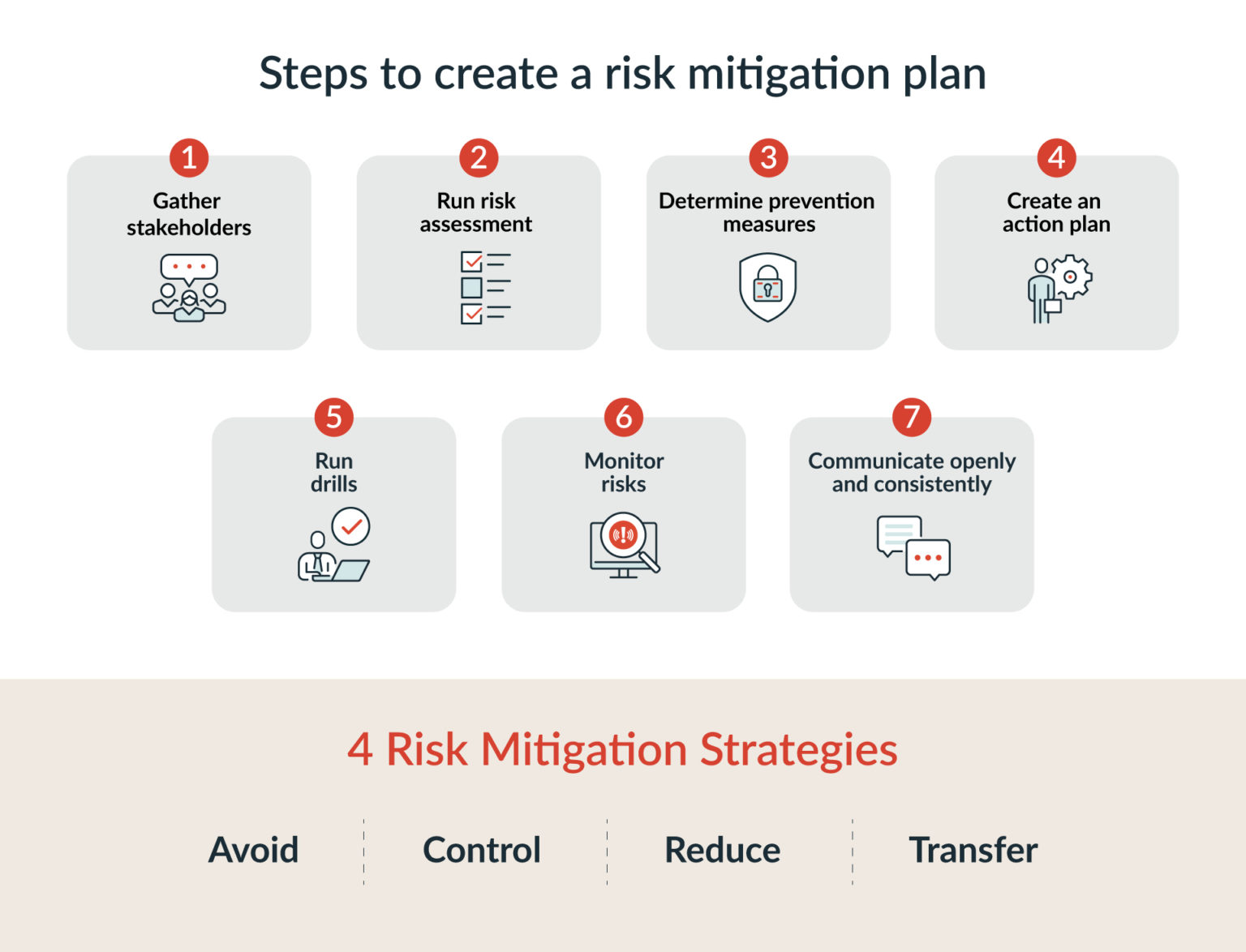 Steps to create a risk mitigation plan

1
Gather stakeholders

2
Run risk assessment

3
Determine prevention measures

4
Create an action plan

5
Run drills

6
Monitor risks

7
Communicate openly and consistently

4 Risk Mitigation Strategies

Avoid

Control

Reduce

Transfer